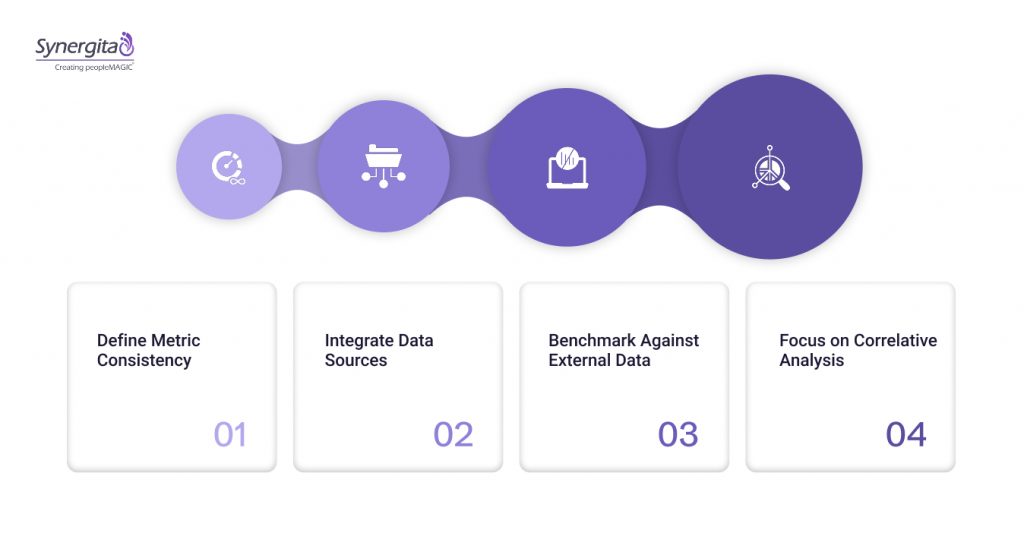 Synergita
Creating peopleMAGIC

Define Metric Consistency

01

Integrate Data Sources

02

Benchmark Against External Data

03

Focus on Correlative Analysis

04